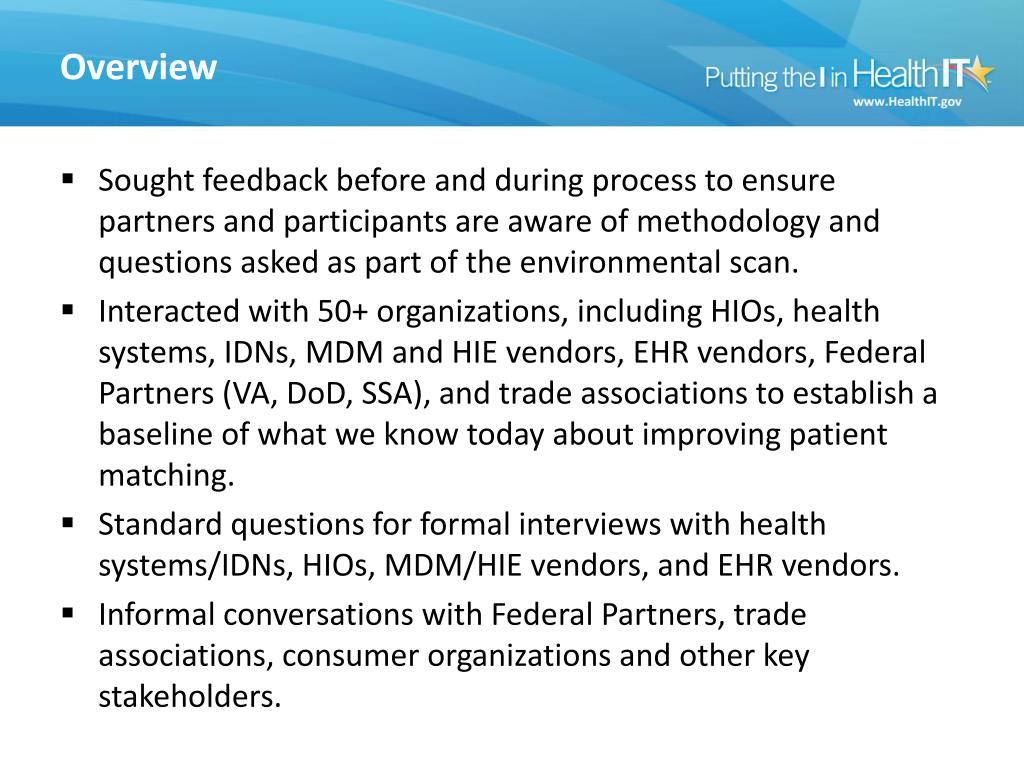 Overview

Putting the I in HealthIT
www.HealthIT.gov

▪ Sought feedback before and during process to ensure partners and participants are aware of methodology and questions asked as part of the environmental scan.

▪ Interacted with 50+ organizations, including HIOs, health systems, IDNs, MDM and HIE vendors, EHR vendors, Federal Partners (VA, DoD, SSA), and trade associations to establish a baseline of what we know today about improving patient matching.

▪ Standard questions for formal interviews with health systems/IDNs, HIOs, MDM/HIE vendors, and EHR vendors.

▪ Informal conversations with Federal Partners, trade associations, consumer organizations and other key stakeholders.